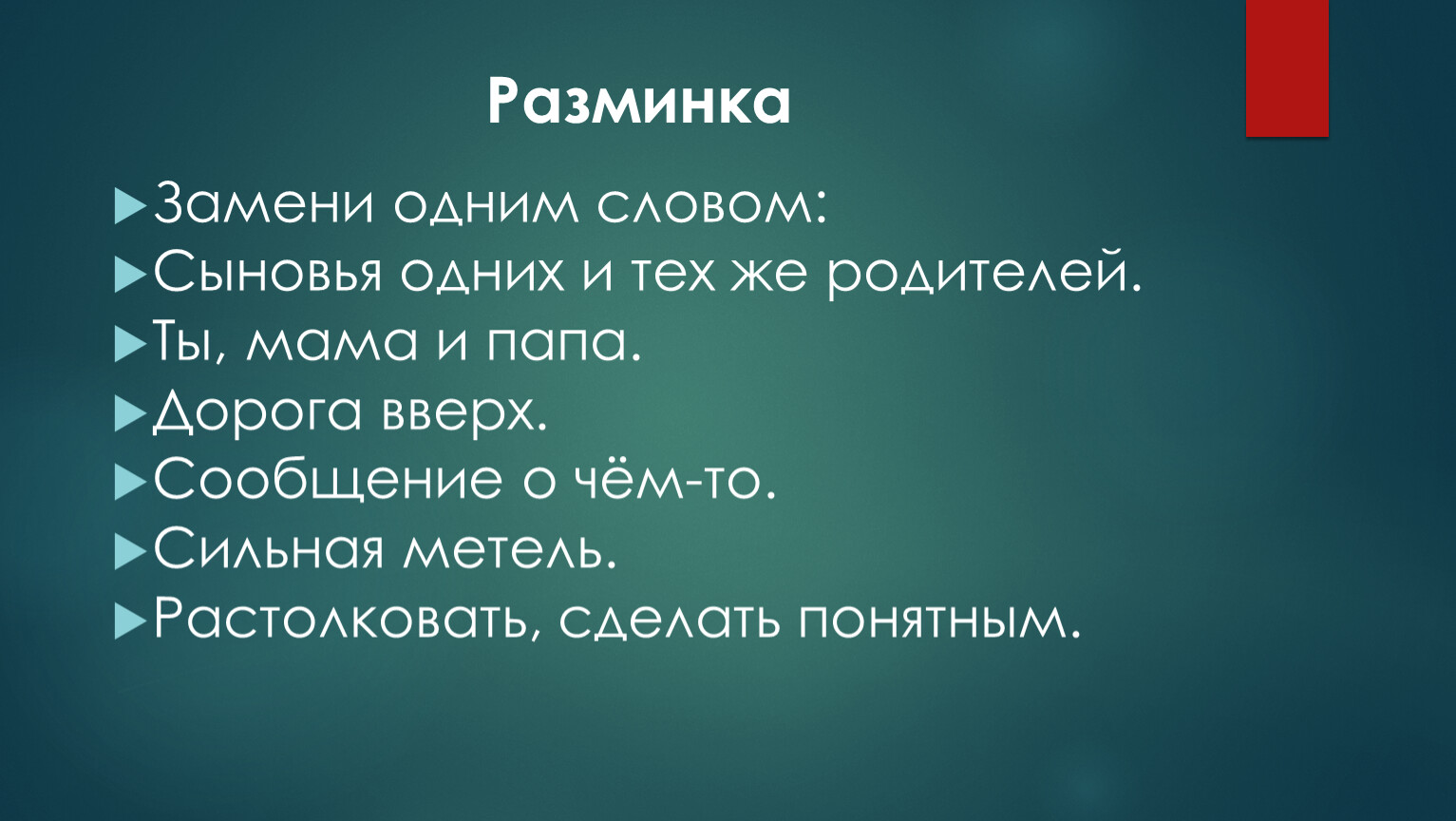 Разминка

Замени одним словом:

Сыновья одних и тех же родителей.

Ты, мама и папа.

Дорога вверх.

Сообщение о чём-то.

Сильная метель.

Растолковать, сделать понятным.